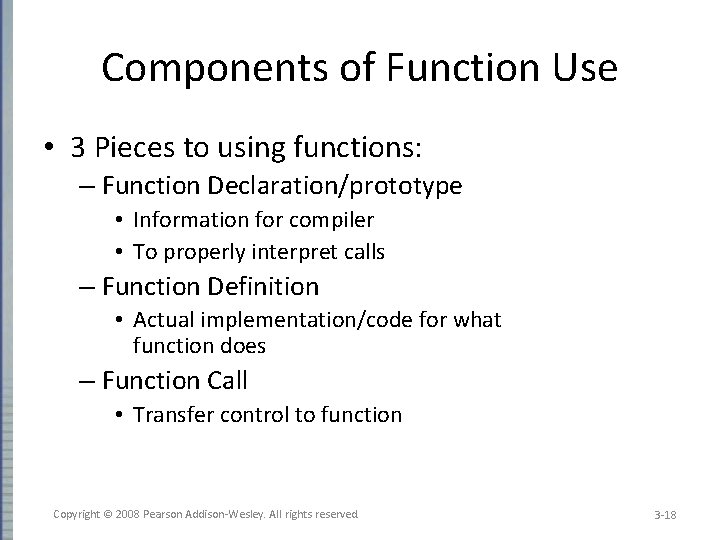 Components of Function Use

• 3 Pieces to using functions:
– Function Declaration/prototype
• Information for compiler
• To properly interpret calls
– Function Definition
• Actual implementation/code for what function does
– Function Call
• Transfer control to function

Copyright © 2008 Pearson Addison-Wesley. All rights reserved

3-18